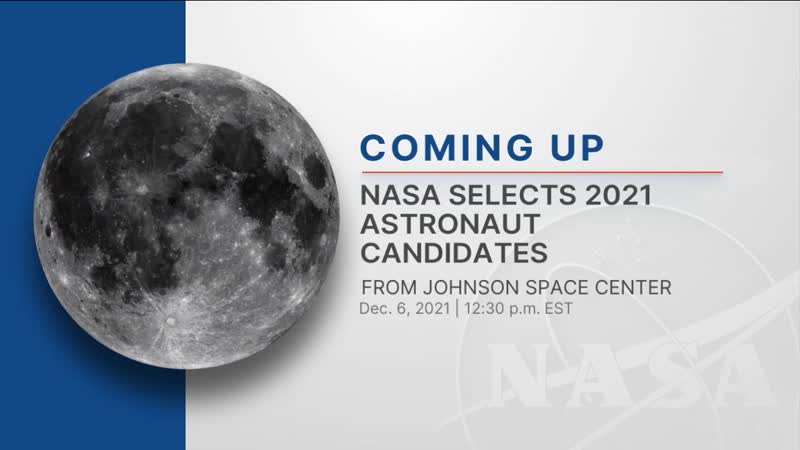 COMING UP

NASA SELECTS 2021 ASTRONAUT CANDIDATES

FROM JOHNSON SPACE CENTER

Dec. 6, 2021 | 12:30 p.m. EST

NASA